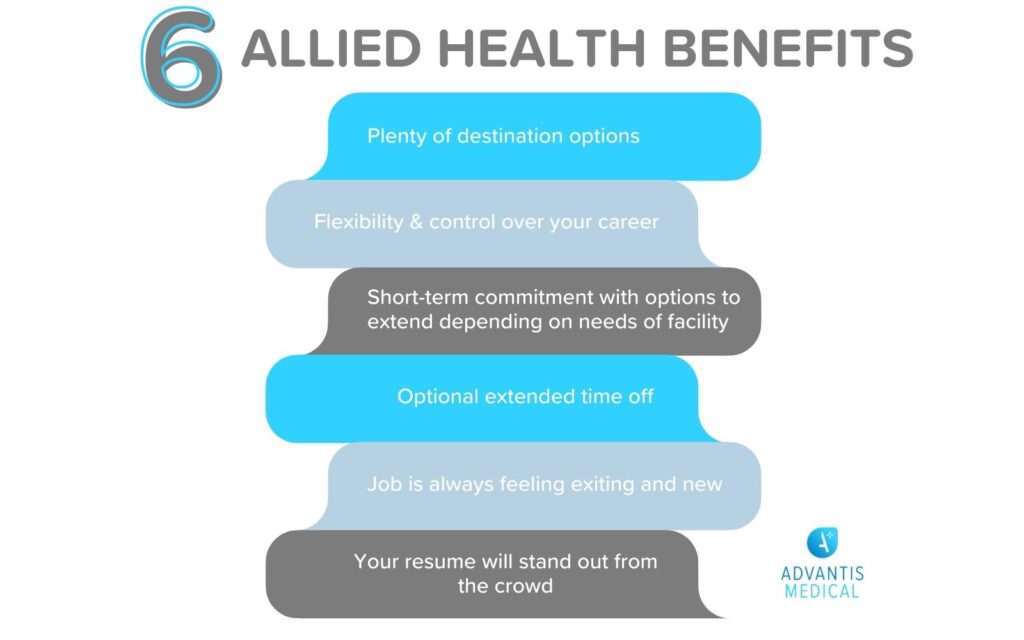 6 ALLIED HEALTH BENEFITS

Plenty of destination options

Flexibility & control over your career

Short-term commitment with options to extend depending on needs of facility

Optional extended time off

Job is always feeling exiting and new

Your resume will stand out from the crowd

ADVANTIS MEDICAL